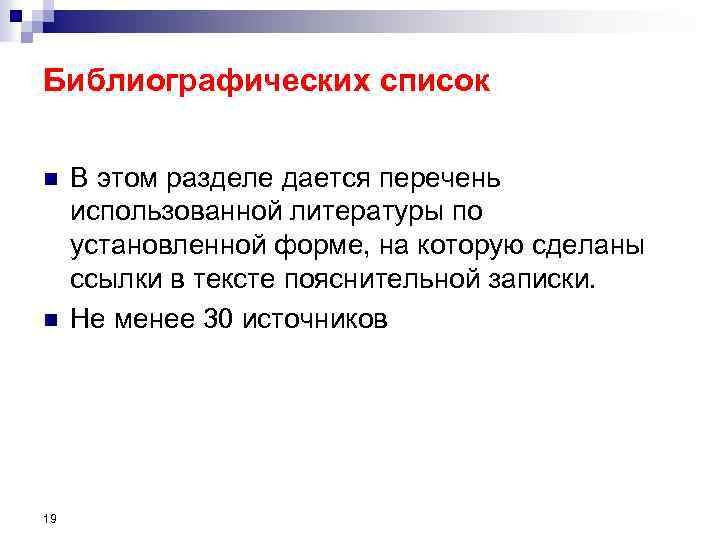 Библиографических список

В этом разделе дается перечень использованной литературы по установленной форме, на которую сделаны ссылки в тексте пояснительной записки.

Не менее 30 источников

19